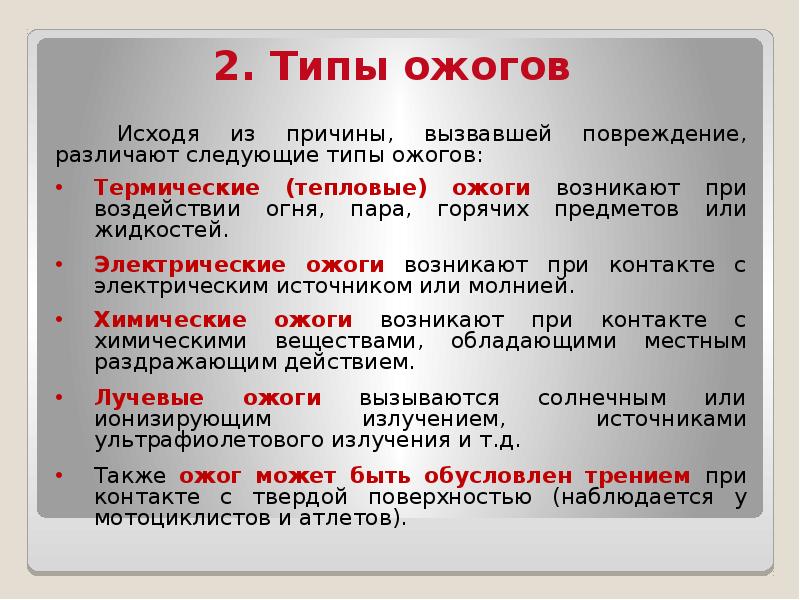 2. Типы ожогов

Исходя из причины, вызвавшей повреждение, различают следующие типы ожогов:

• Термические (тепловые) ожоги возникают при воздействии огня, пара, горячих предметов или жидкостей.

• Электрические ожоги возникают при контакте с электрическим источником или молнией.

• Химические ожоги возникают при контакте с химическими веществами, обладающими местным раздражающим действием.

• Лучевые ожоги вызываются солнечным или ионизирующим излучением, источниками ультрафиолетового излучения и т.д.

• Также ожог может быть обусловлен трением при контакте с твердой поверхностью (наблюдается у мотоциклистов и атлетов).